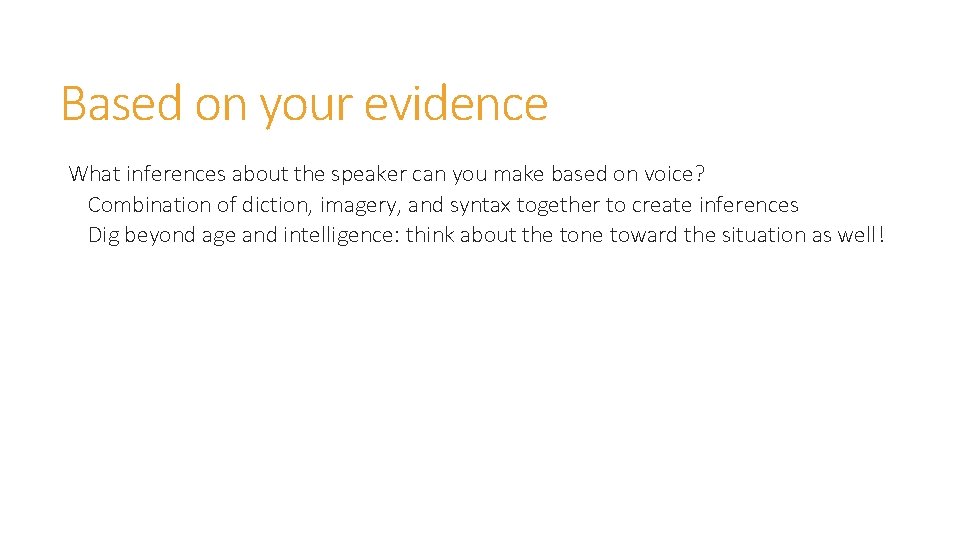 Based on your evidence

What inferences about the speaker can you make based on voice?

Combination of diction, imagery, and syntax together to create inferences

Dig beyond age and intelligence: think about the tone toward the situation as well!